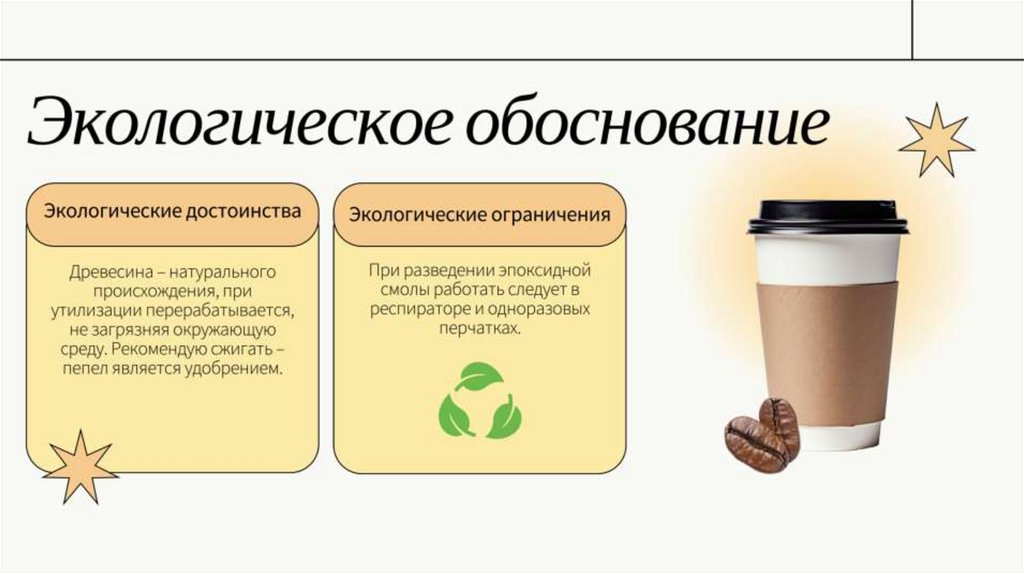 Экологическое обоснование

Экологические достоинства

Древесина – натурального происхождения, при утилизации перерабатывается, не загрязняя окружающую среду. Рекомендую сжигать – пепел является удобрением.

Экологические ограничения

При разведении эпоксидной смолы работать следует в респираторе и одноразовых перчатках.